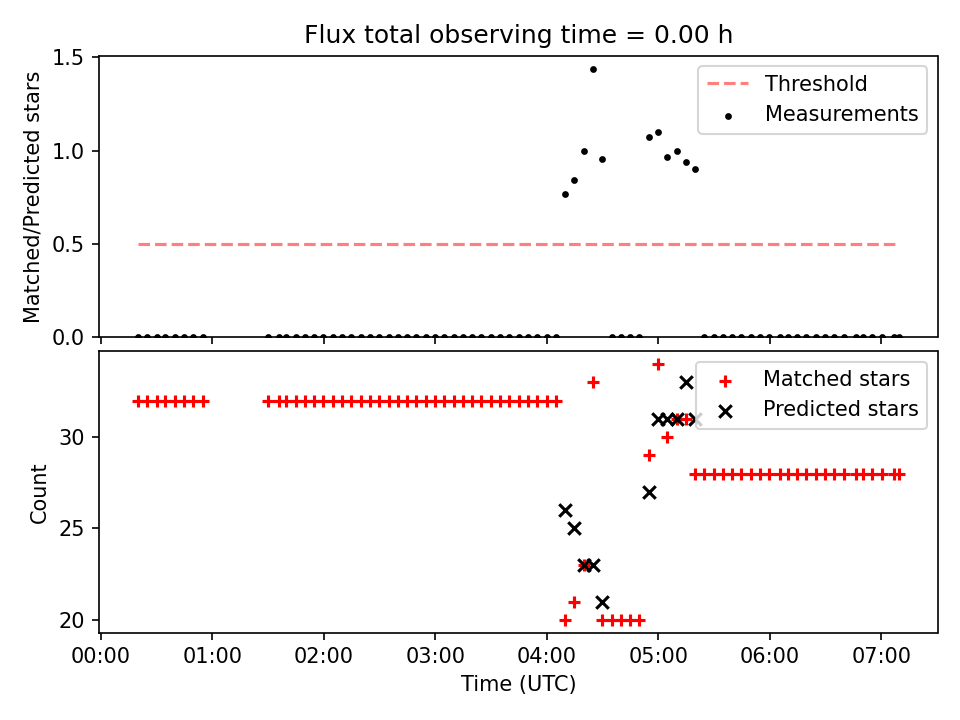 Flux total observing time = 0.00 h

Matched/Predicted stars

1.5
1.0
0.5
0.0

Threshold
Measurements

Count

30
25
20

Matched stars
Predicted stars

00:00
01:00
02:00
03:00
04:00
05:00
06:00
07:00

Time (UTC)